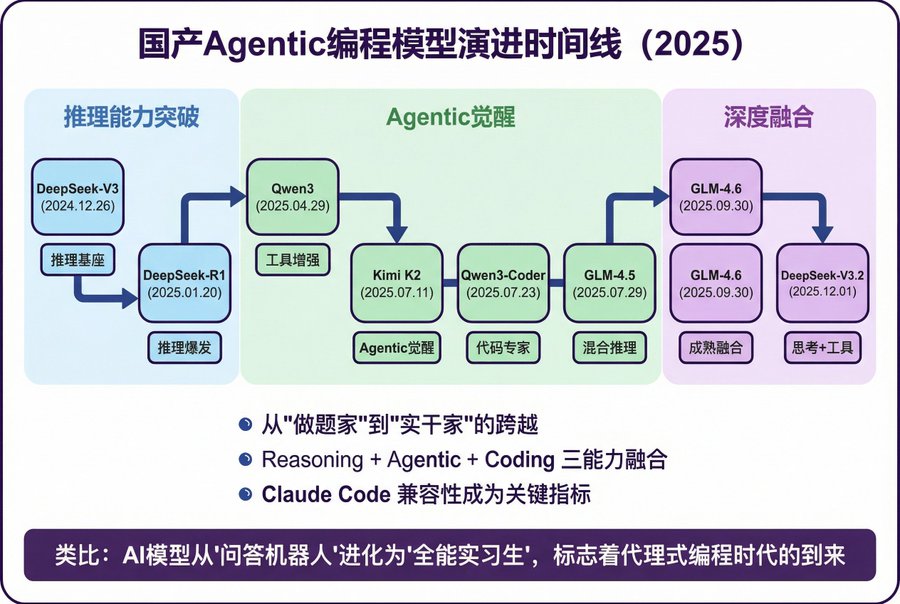 国产Agentic编程模型演进时间线（2025）

推理能力突破

DeepSeek-V3
(2024.12.26)

推理基座

DeepSeek-R1
(2025.01.20)

推理爆发

Agentic觉醒

Qwen3
(2025.04.29)

工具增强

Kimi K2
(2025.07.11)

Agentic觉醒

Qwen3-Coder
(2025.07.23)

代码专家

GLM-4.5
(2025.07.29)

混合推理

深度融合

GLM-4.6
(2025.09.30)

GLM-4.6
(2025.09.30)

成熟融合

DeepSeek-V3.2
(2025.12.01)

思考+工具

从"做题家"到"实干家"的跨越

Reasoning + Agentic + Coding 三能力融合

Claude Code 兼容性成为关键指标

类比：AI模型从'问答机器人'进化为'全能实习生'，标志着代理式编程时代的到来